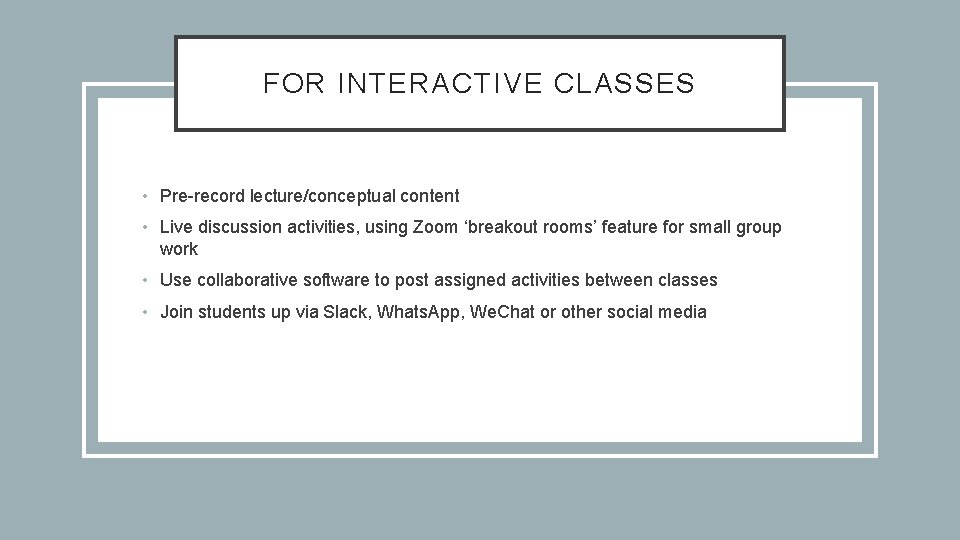 FOR INTERACTIVE CLASSES

• Pre-record lecture/conceptual content

• Live discussion activities, using Zoom ‘breakout rooms’ feature for small group work

• Use collaborative software to post assigned activities between classes

• Join students up via Slack, WhatsApp, WeChat or other social media